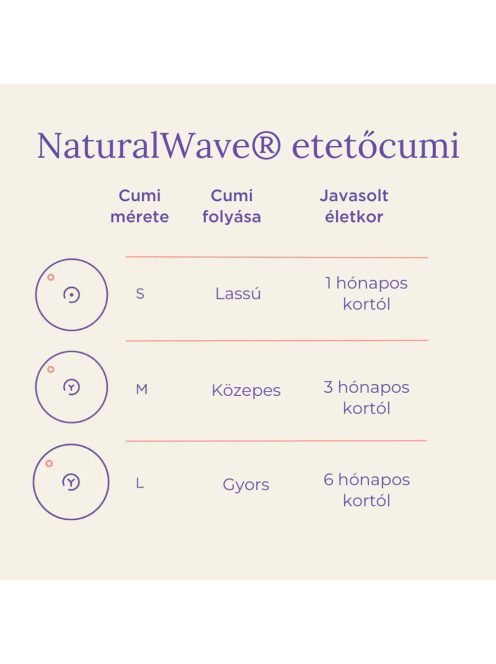 NaturalWave® etetőcumi

| Cumi mérete | Cumi folyása | Javasolt életkor |
|---|---|---|
| S | Lassú | 1 hónapos kortól |
| M | Közepes | 3 hónapos kortól |
| L | Gyors | 6 hónapos kortól |